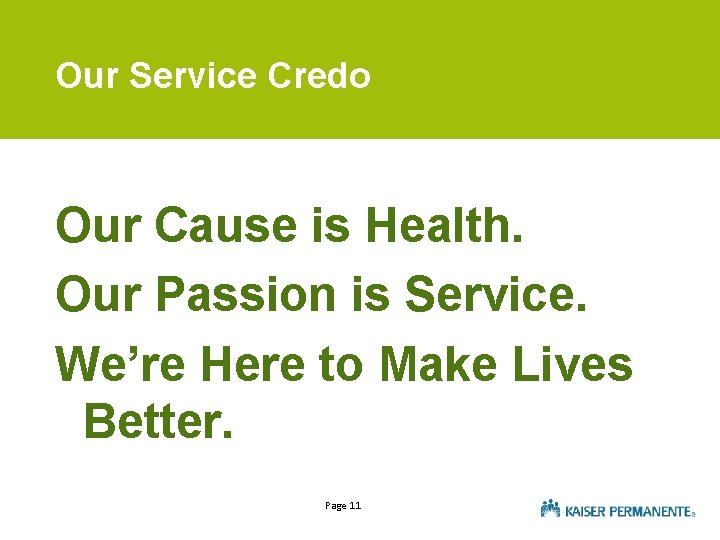 Our Service Credo

Our Cause is Health.

Our Passion is Service.

We’re Here to Make Lives Better.

Page 11

KAISER PERMANENTE®